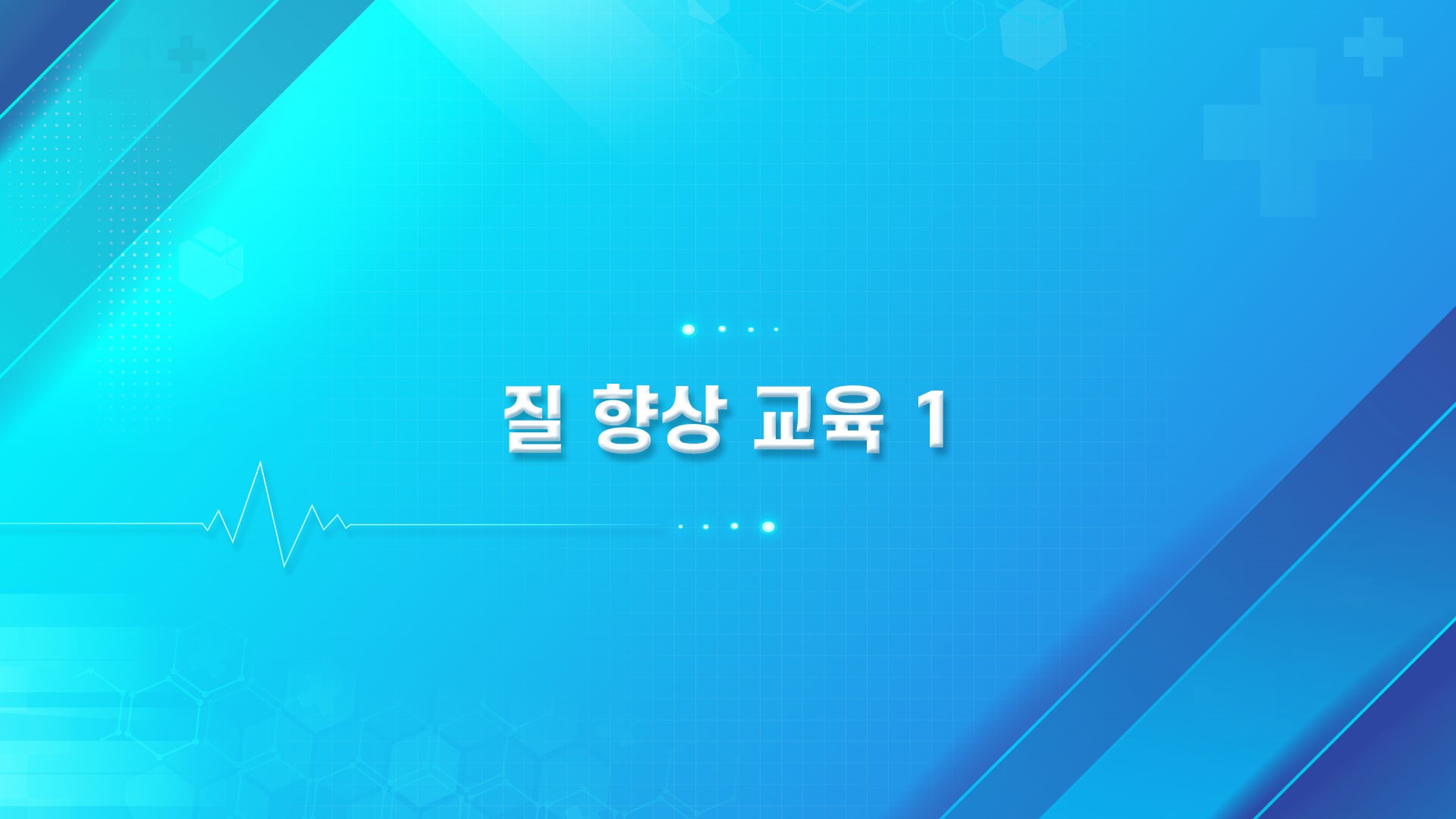 질 향상 교육 1